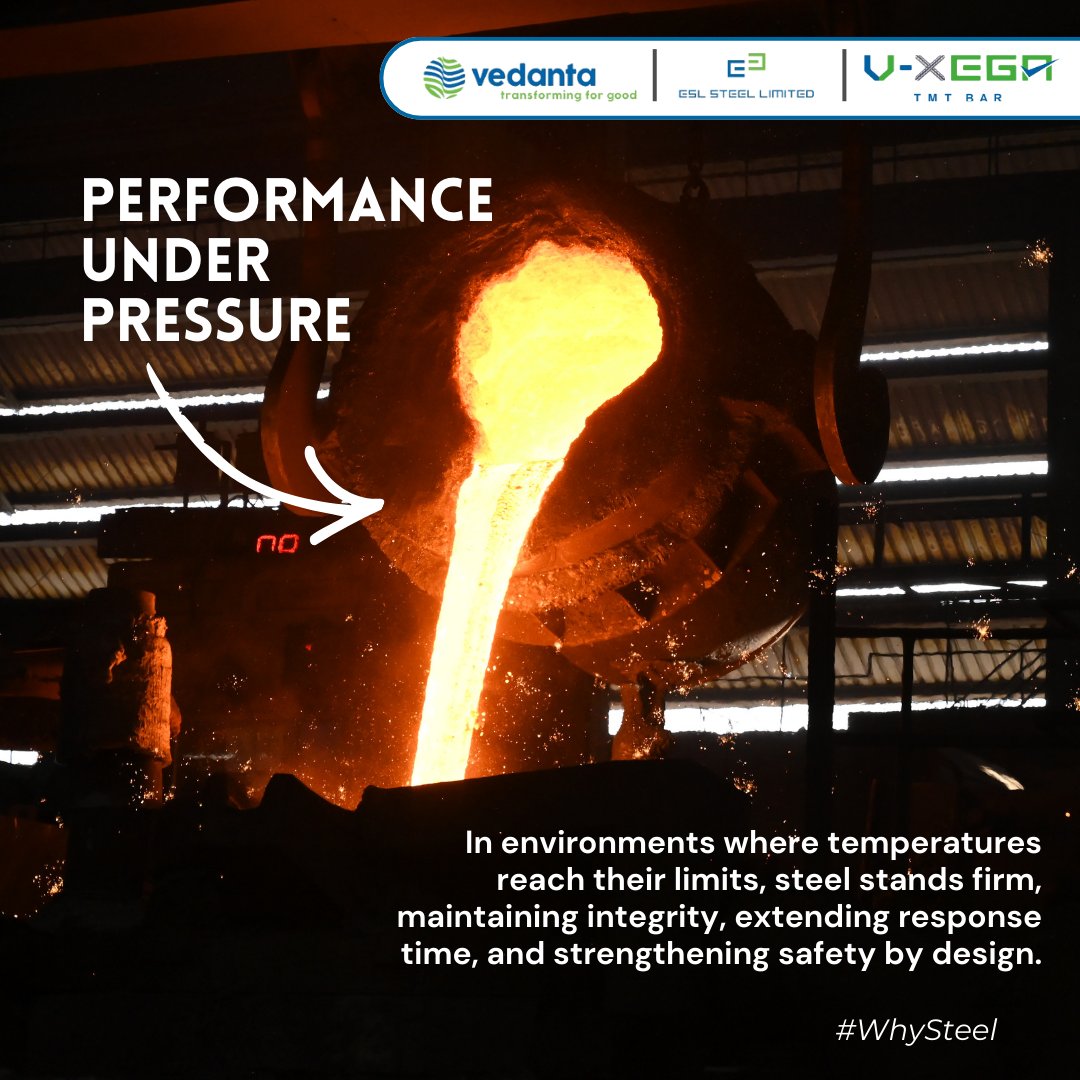 vedanta
transforming for good

ESL STEEL LIMITED

V-XEGA
TMT BAR

PERFORMANCE UNDER PRESSURE

no

In environments where temperatures reach their limits, steel stands firm, maintaining integrity, extending response time, and strengthening safety by design.

#WhySteel